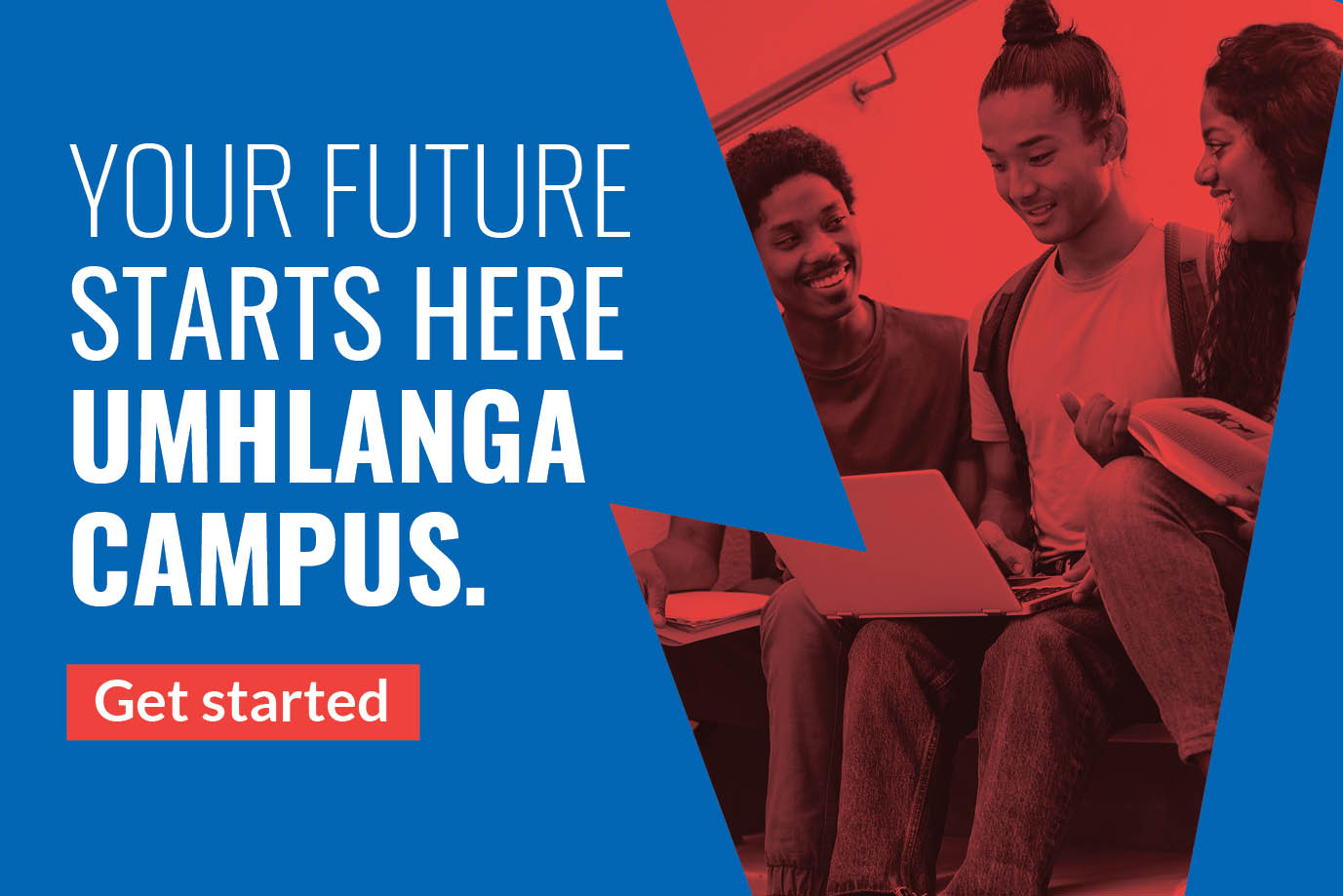 YOUR FUTURE STARTS HERE UMHLANGA CAMPUS.

Get started